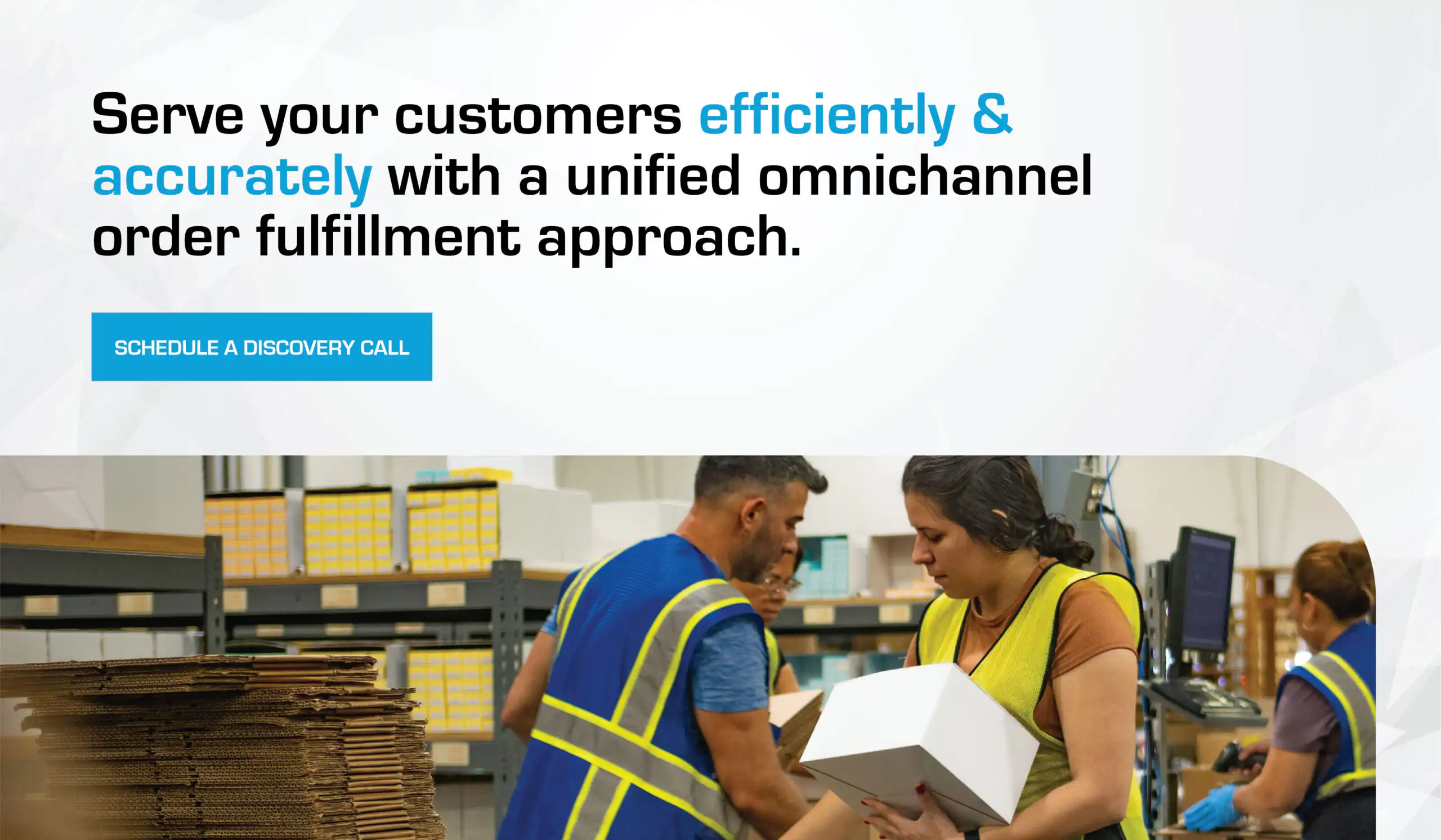 Serve your customers efficiently & accurately with a unified omnichannel order fulfillment approach.

SCHEDULE A DISCOVERY CALL